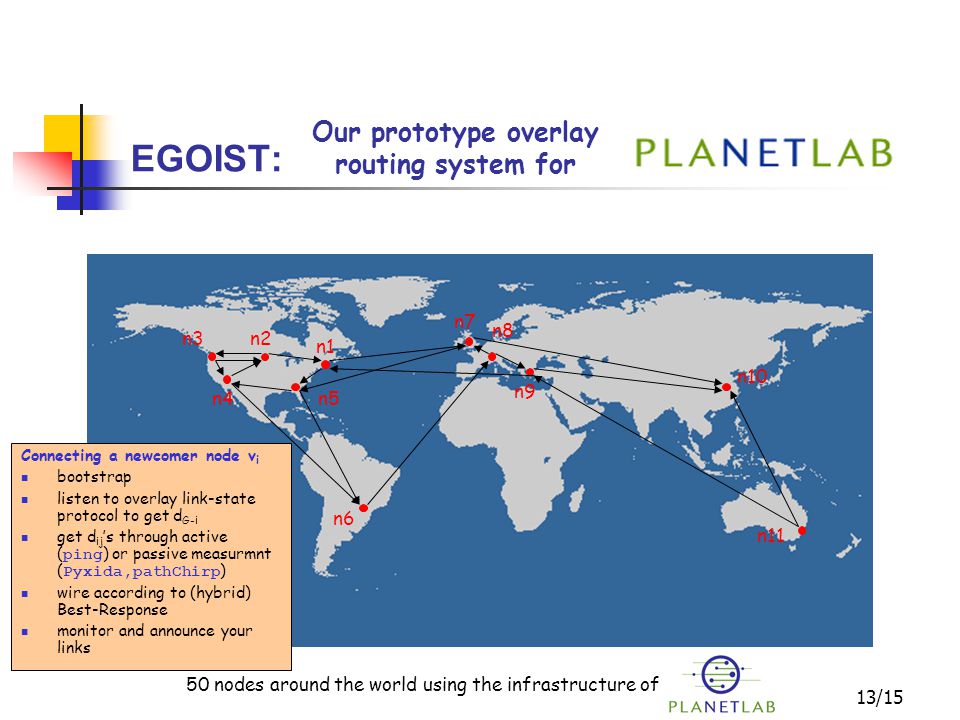 EGOIST: Our prototype overlay routing system for PLANETLAB

n3 n2 n1 n7 n8 n4 n5 n9 n10 n6 n11

Connecting a newcomer node $v_i$
- bootstrap
- listen to overlay link-state protocol to get $d_{G-i}$
- get $d_{ij}$'s through active (ping) or passive measurmnt (Pyxida,pathChirp)
- wire according to (hybrid) Best-Response
- monitor and announce your links

50 nodes around the world using the infrastructure of PLANETLAB

13/15